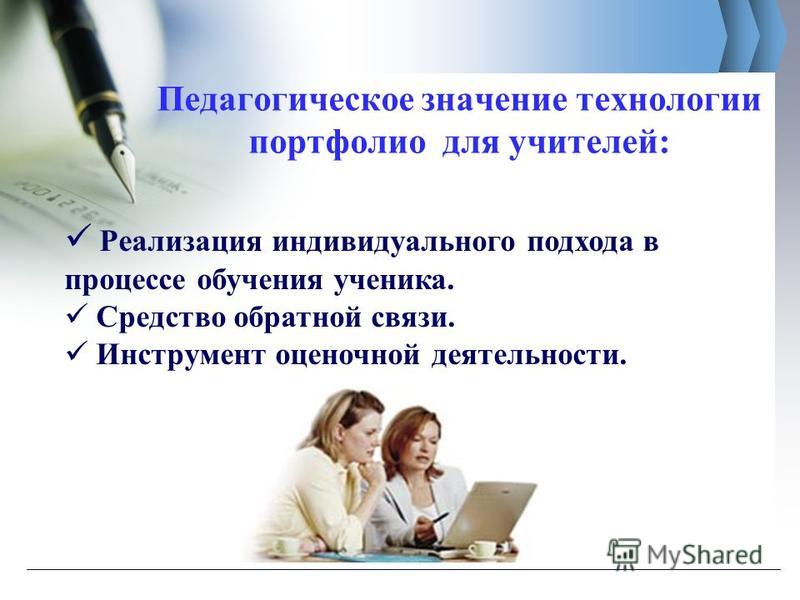 Педагогическое значение технологии портфолио для учителей:

✓ Реализация индивидуального подхода в процессе обучения ученика.
✓ Средство обратной связи.
✓ Инструмент оценочной деятельности.

MyShared